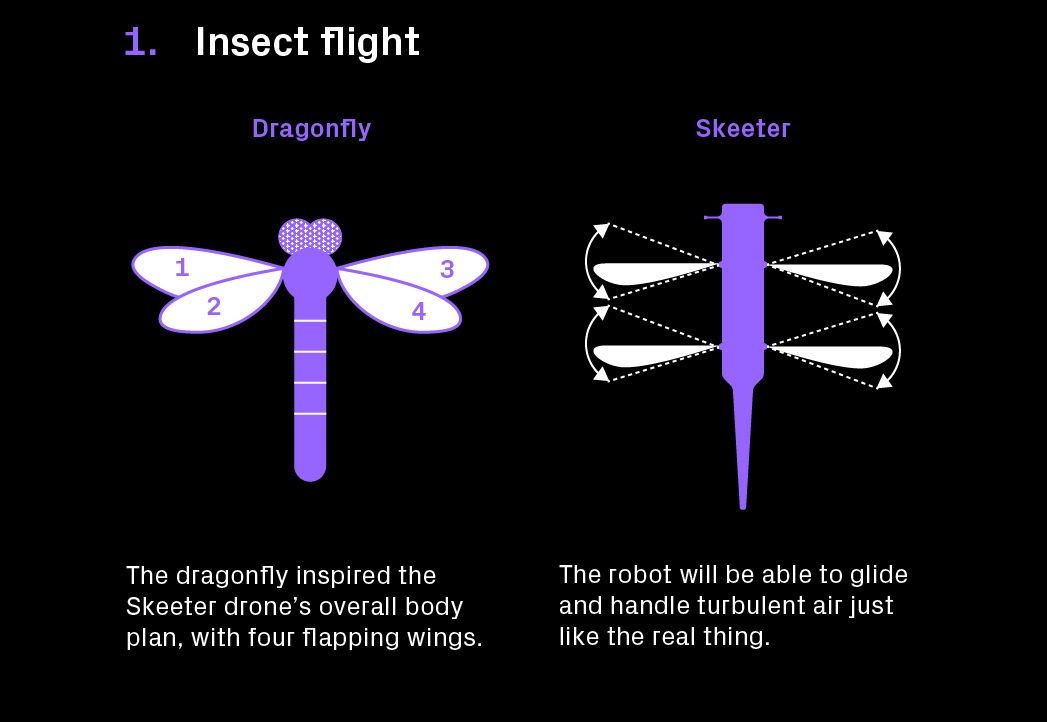 1. Insect flight

Dragonfly

1
2
3
4

The dragonfly inspired the Skeeter drone's overall body plan, with four flapping wings.

Skeeter

The robot will be able to glide and handle turbulent air just like the real thing.